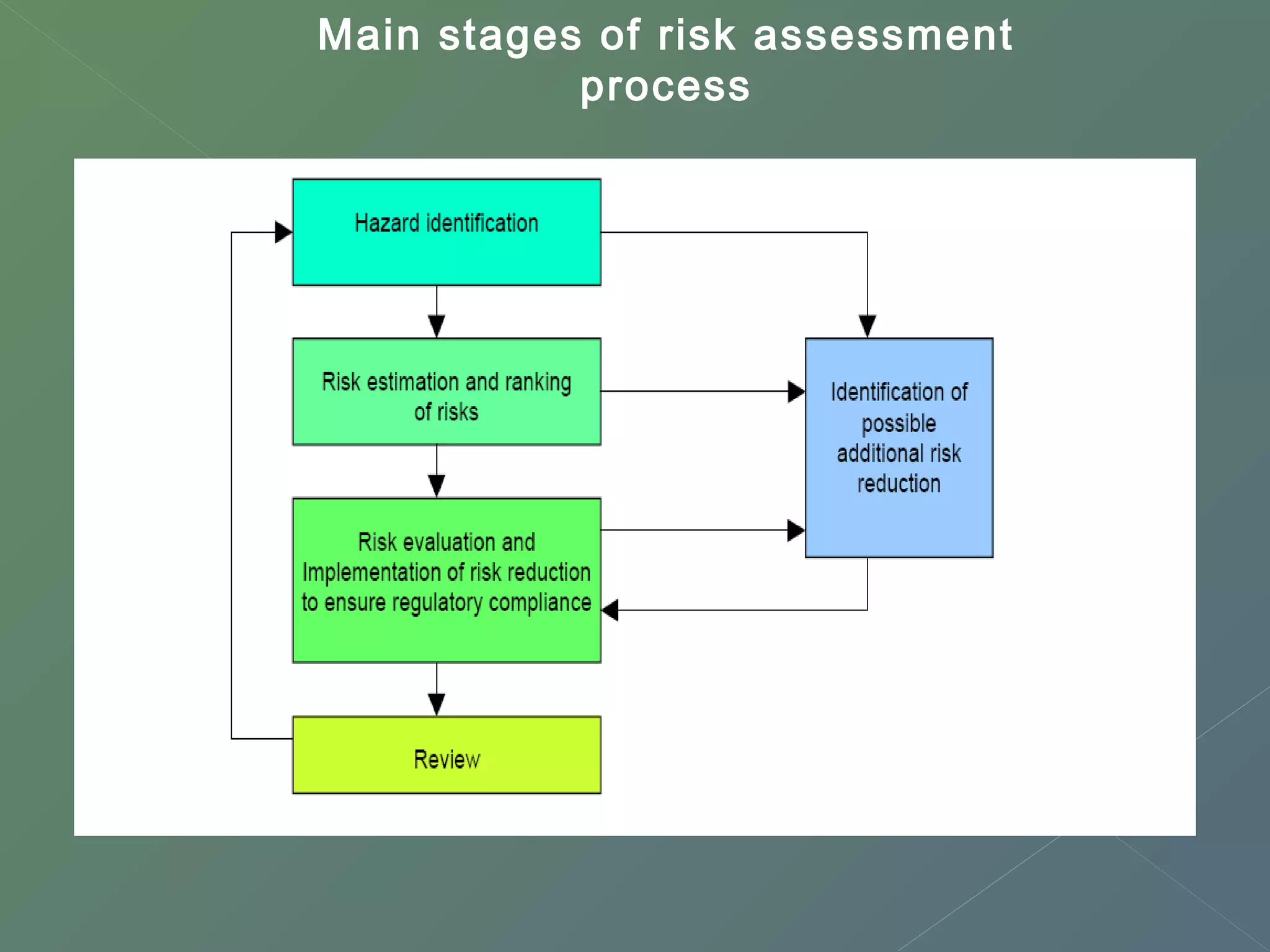 Main stages of risk assessment process

Hazard identification

Risk estimation and ranking of risks

Risk evaluation and Implementation of risk reduction to ensure regulatory compliance

Review

Identification of possible additional risk reduction